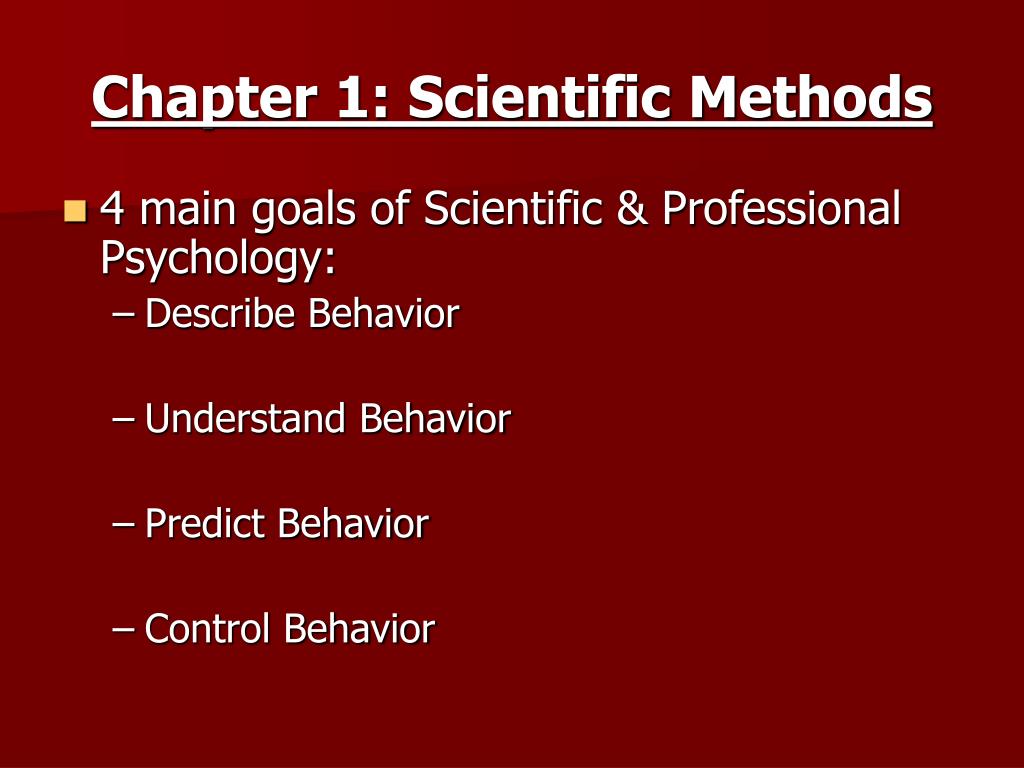 Chapter 1: Scientific Methods

4 main goals of Scientific & Professional Psychology:

– Describe Behavior

– Understand Behavior

– Predict Behavior

– Control Behavior